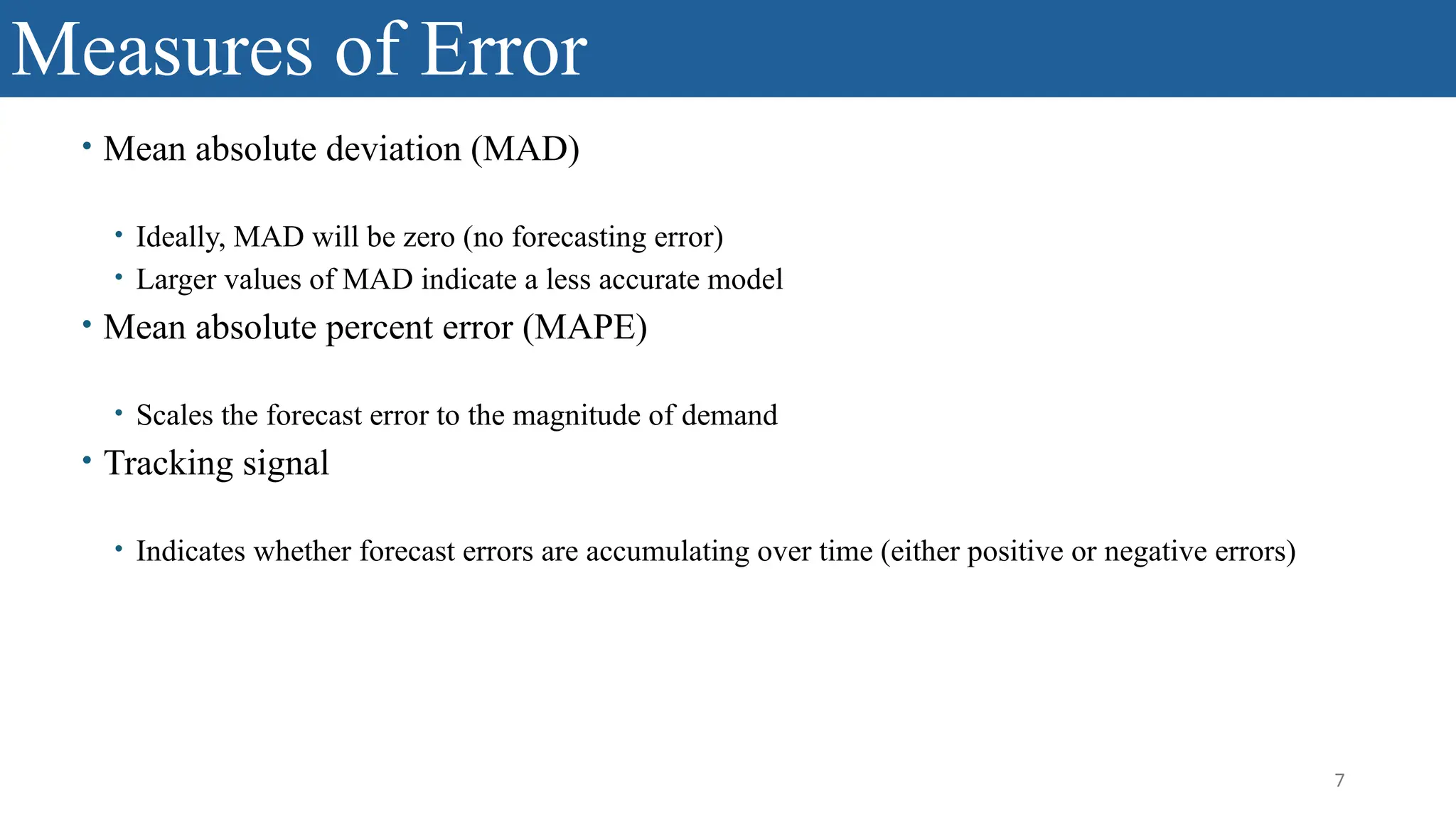 Measures of Error

• Mean absolute deviation (MAD)

• Ideally, MAD will be zero (no forecasting error)
• Larger values of MAD indicate a less accurate model

• Mean absolute percent error (MAPE)

• Scales the forecast error to the magnitude of demand

• Tracking signal

• Indicates whether forecast errors are accumulating over time (either positive or negative errors)

7